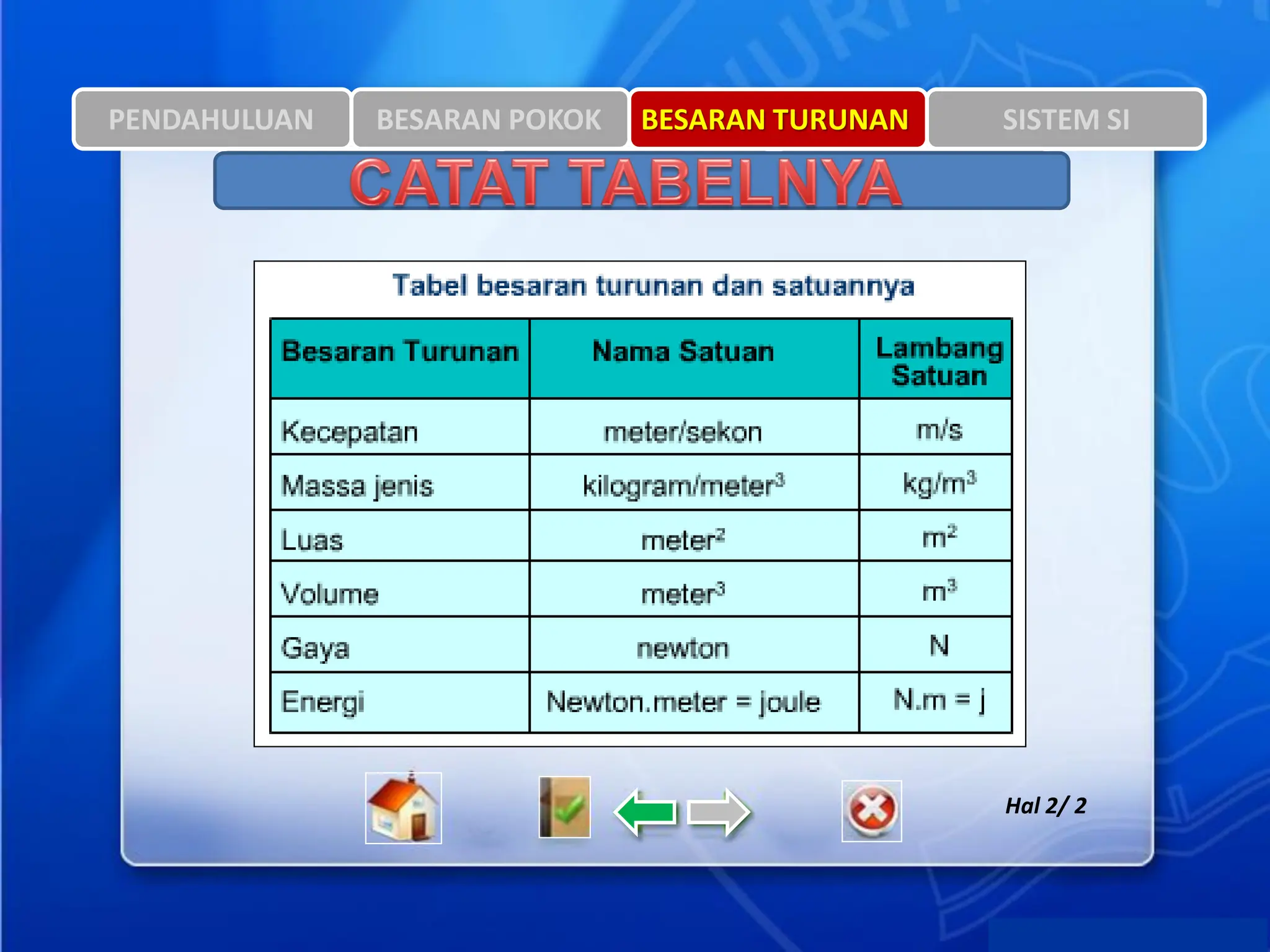 PENDAHULUAN BESARAN POKOK BESARAN TURUNAN SISTEM SI

CATAT TABELNYA

Tabel besaran turunan dan satuannya

| Besaran Turunan | Nama Satuan | Lambang Satuan |
|---|---|---|
| Kecepatan | meter/sekon | m/s |
| Massa jenis | kilogram/meter$^3$ | kg/m$^3$ |
| Luas | meter$^2$ | m$^2$ |
| Volume | meter$^3$ | m$^3$ |
| Gaya | newton | N |
| Energi | Newton.meter = joule | N.m = j |

Hal 2/ 2